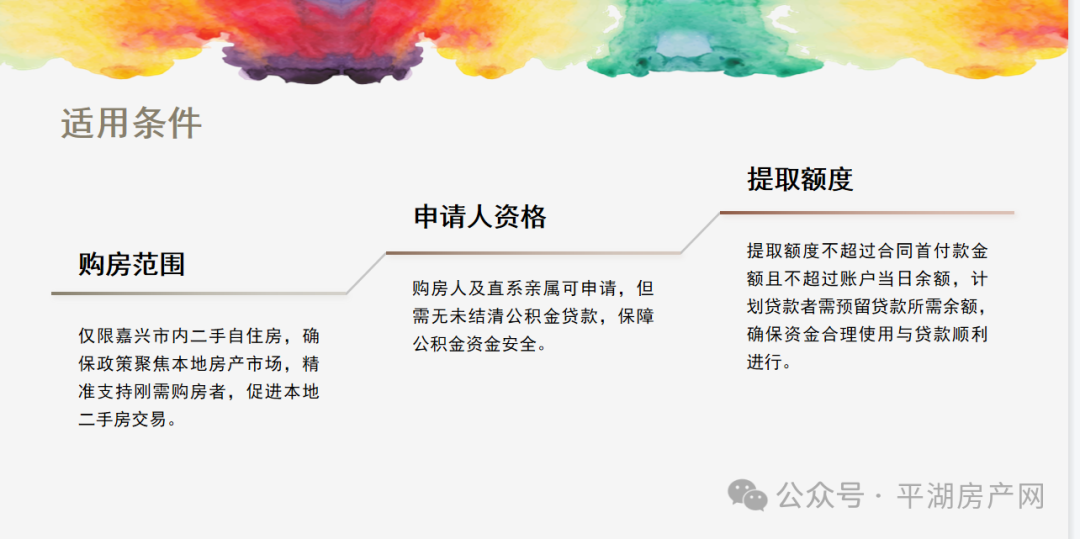 适用条件

购房范围

仅限嘉兴市内二手自住房，确保政策聚焦本地房产市场，精准支持刚需购房者，促进本地二手房交易。

申请人资格

购房人及直系亲属可申请，但需无未结清公积金贷款，保障公积金资金安全。

提取额度

提取额度不超过合同首付款金额且不超过账户当日余额，计划贷款者需预留贷款所需余额，确保资金合理使用与贷款顺利进行。

公众号 · 平湖房产网